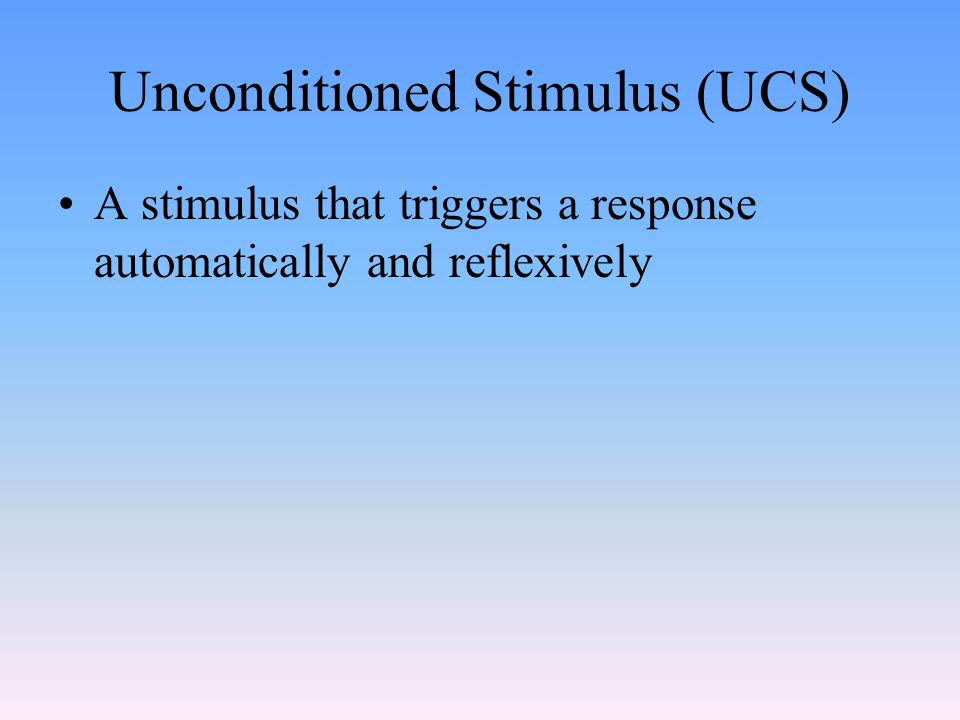 Unconditioned Stimulus (UCS)

• A stimulus that triggers a response automatically and reflexively